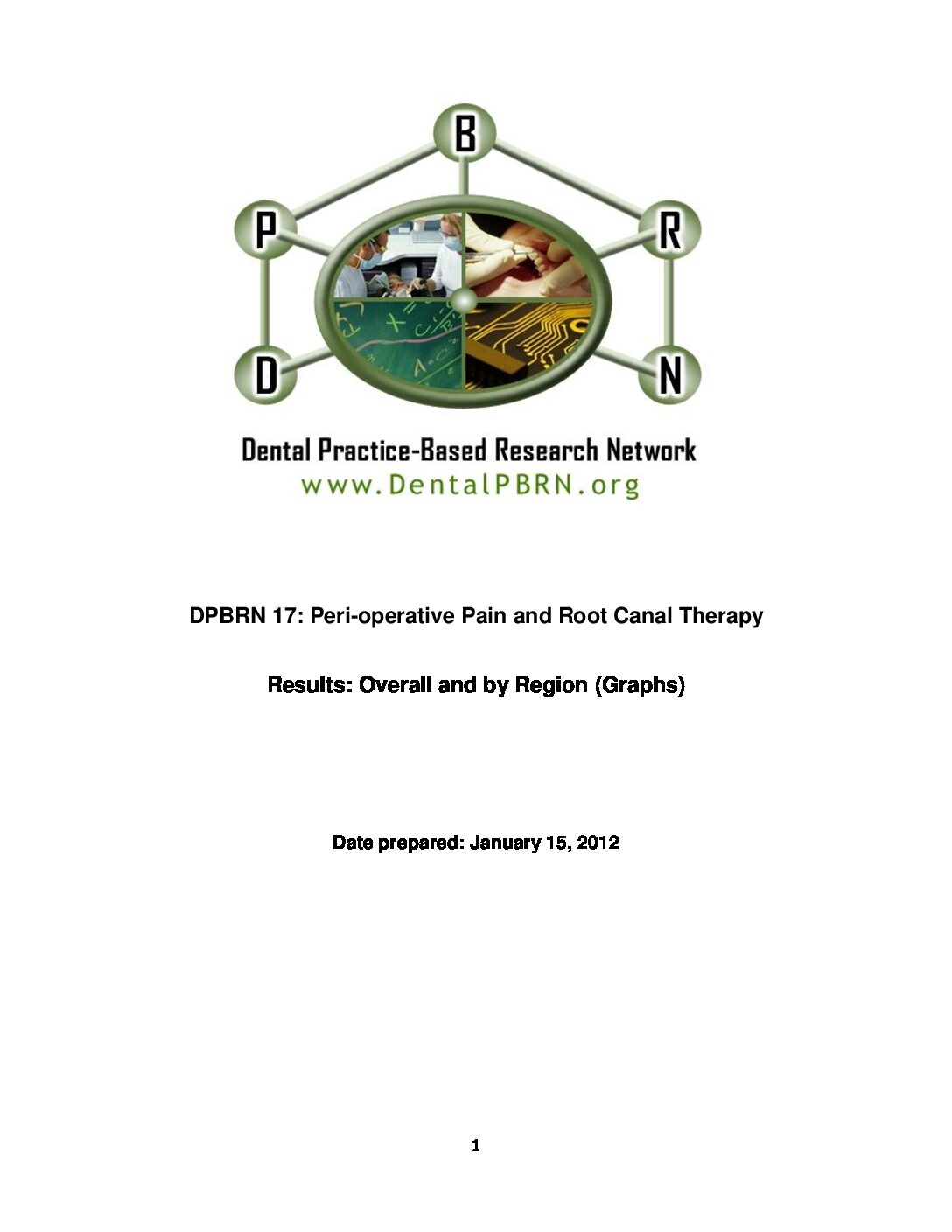 B
P
R
D
N

Dental Practice-Based Research Network
www.DentalPBRN.org

DPBRN 17: Peri-operative Pain and Root Canal Therapy

Results: Overall and by Region (Graphs)

Date prepared: January 15, 2012

1